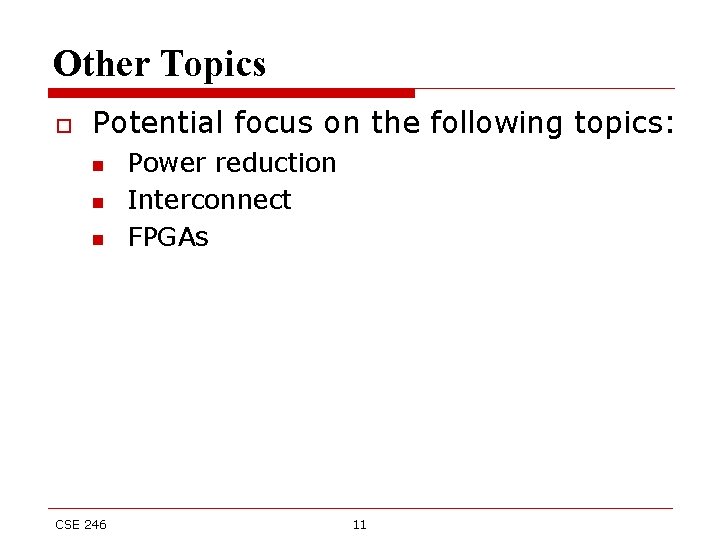 Other Topics

Potential focus on the following topics:

Power reduction
Interconnect
FPGAs

CSE 246

11